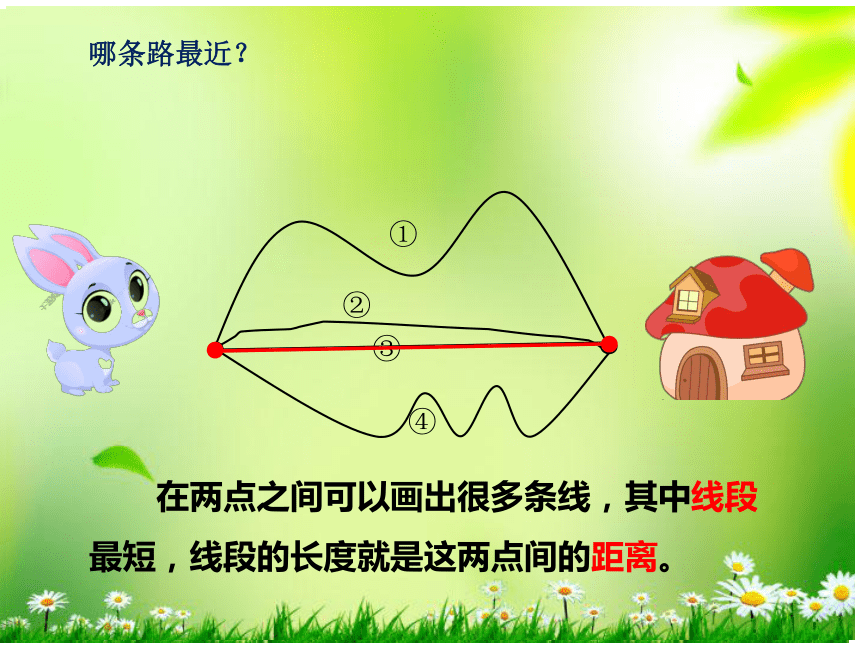 哪条路最近？

①

②

③

④

在两点之间可以画出很多条线，其中线段最短，线段的长度就是这两点间的距离。